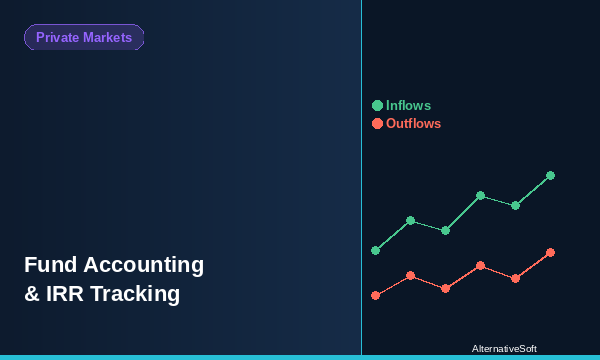 Private Markets

Fund Accounting
& IRR Tracking

Inflows
Outflows

AlternativeSoft